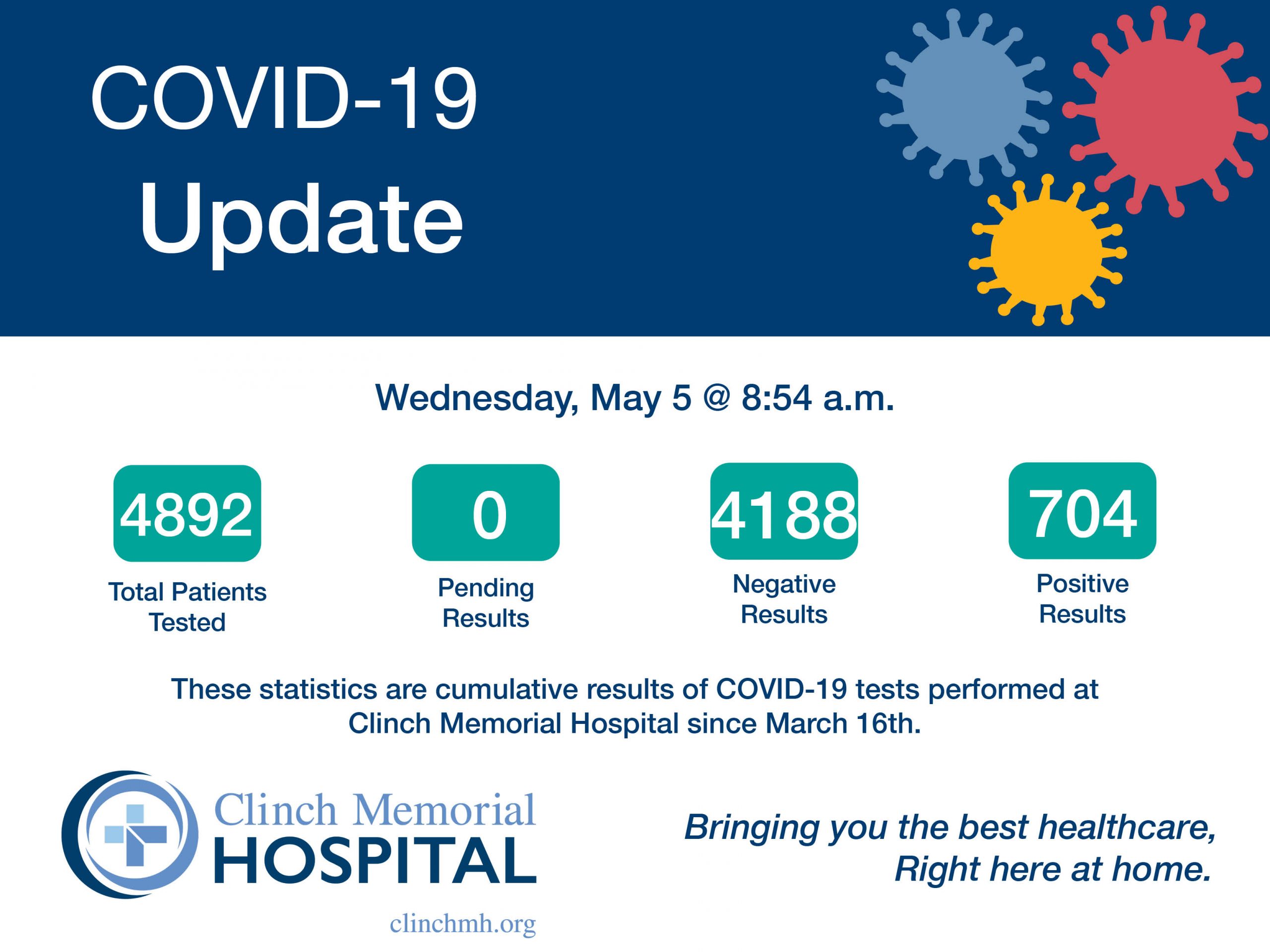 COVID-19
Update

Wednesday, May 5 @ 8:54 a.m.

4892
Total Patients Tested

0
Pending Results

4188
Negative Results

704
Positive Results

These statistics are cumulative results of COVID-19 tests performed at Clinch Memorial Hospital since March 16th.

Clinch Memorial
HOSPITAL
clinchmh.org

Bringing you the best healthcare,
Right here at home.